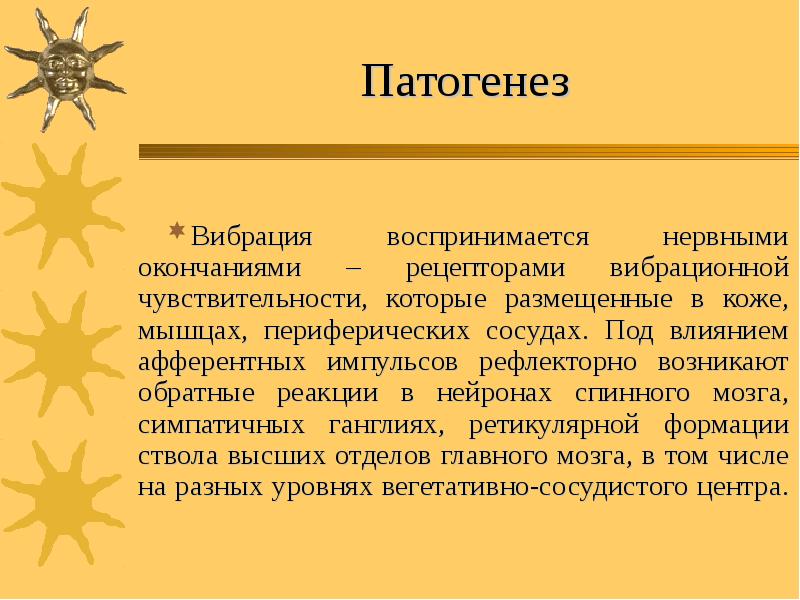 Патогенез

Вибрация воспринимается нервными окончаниями – рецепторами вибрационной чувствительности, которые размещенные в коже, мышцах, периферических сосудах. Под влиянием афферентных импульсов рефлекторно возникают обратные реакции в нейронах спинного мозга, симпатичных ганглиях, ретикулярной формации ствола высших отделов главного мозга, в том числе на разных уровнях вегетативно-сосудистого центра.